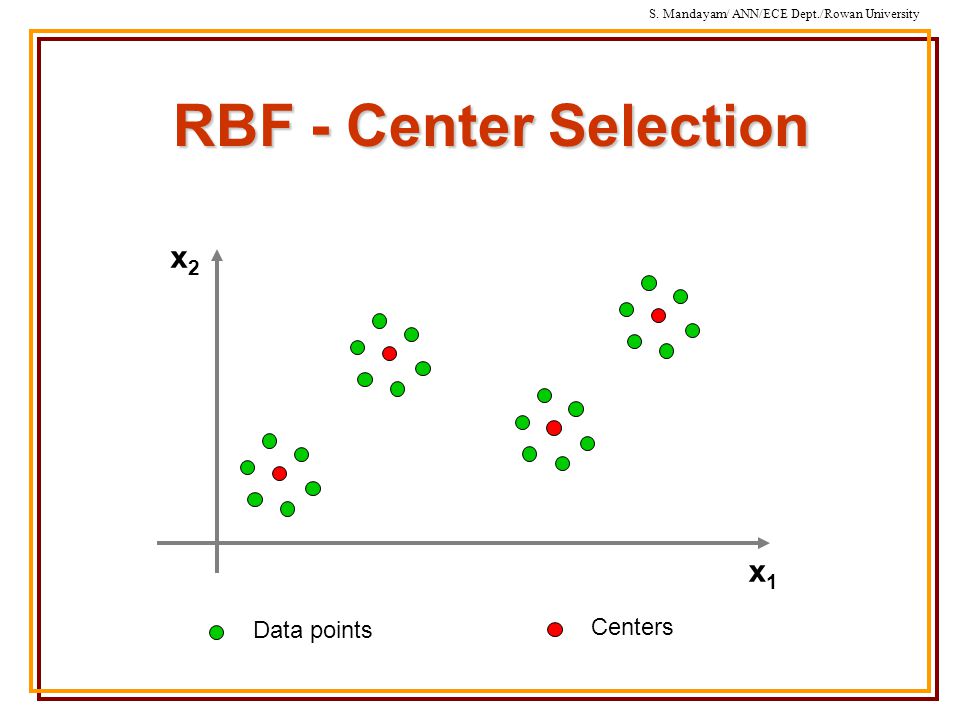 S. Mandayam/ ANN/ECE Dept./Rowan University

RBF - Center Selection

$x_2$

$x_1$

Data points

Centers